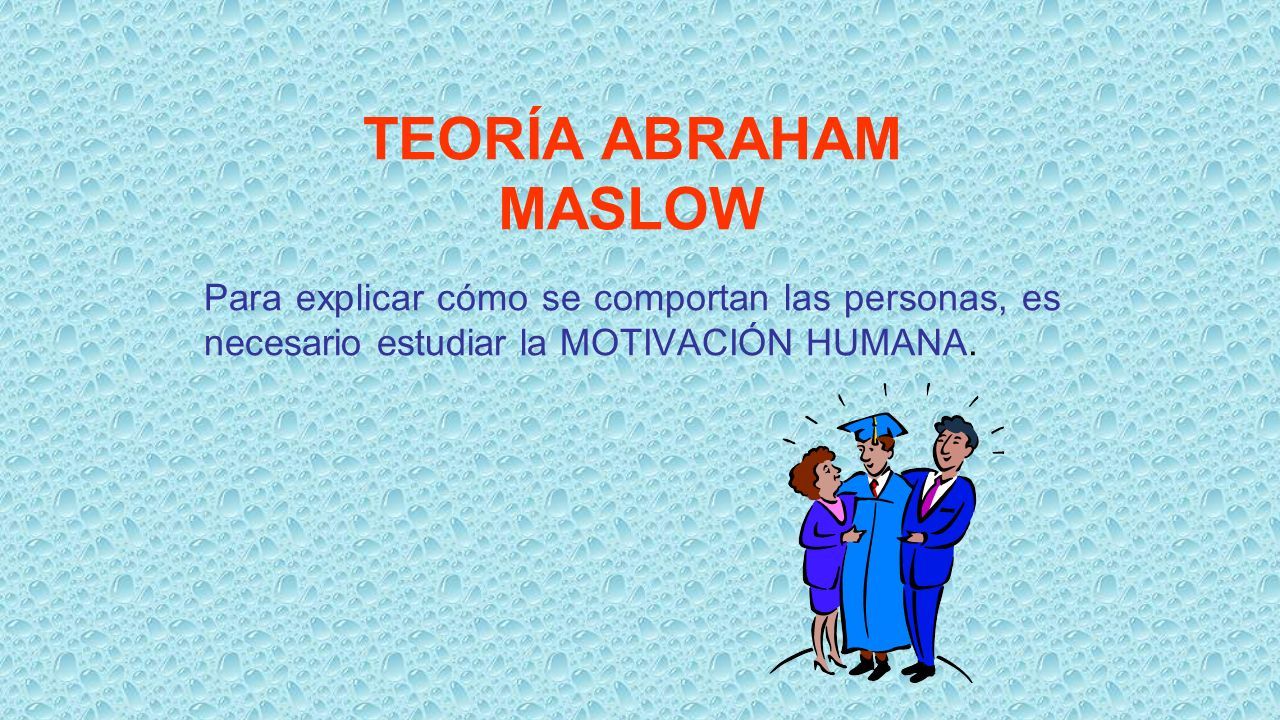 TEORÍA ABRAHAM MASLOW

Para explicar cómo se comportan las personas, es necesario estudiar la MOTIVACIÓN HUMANA.